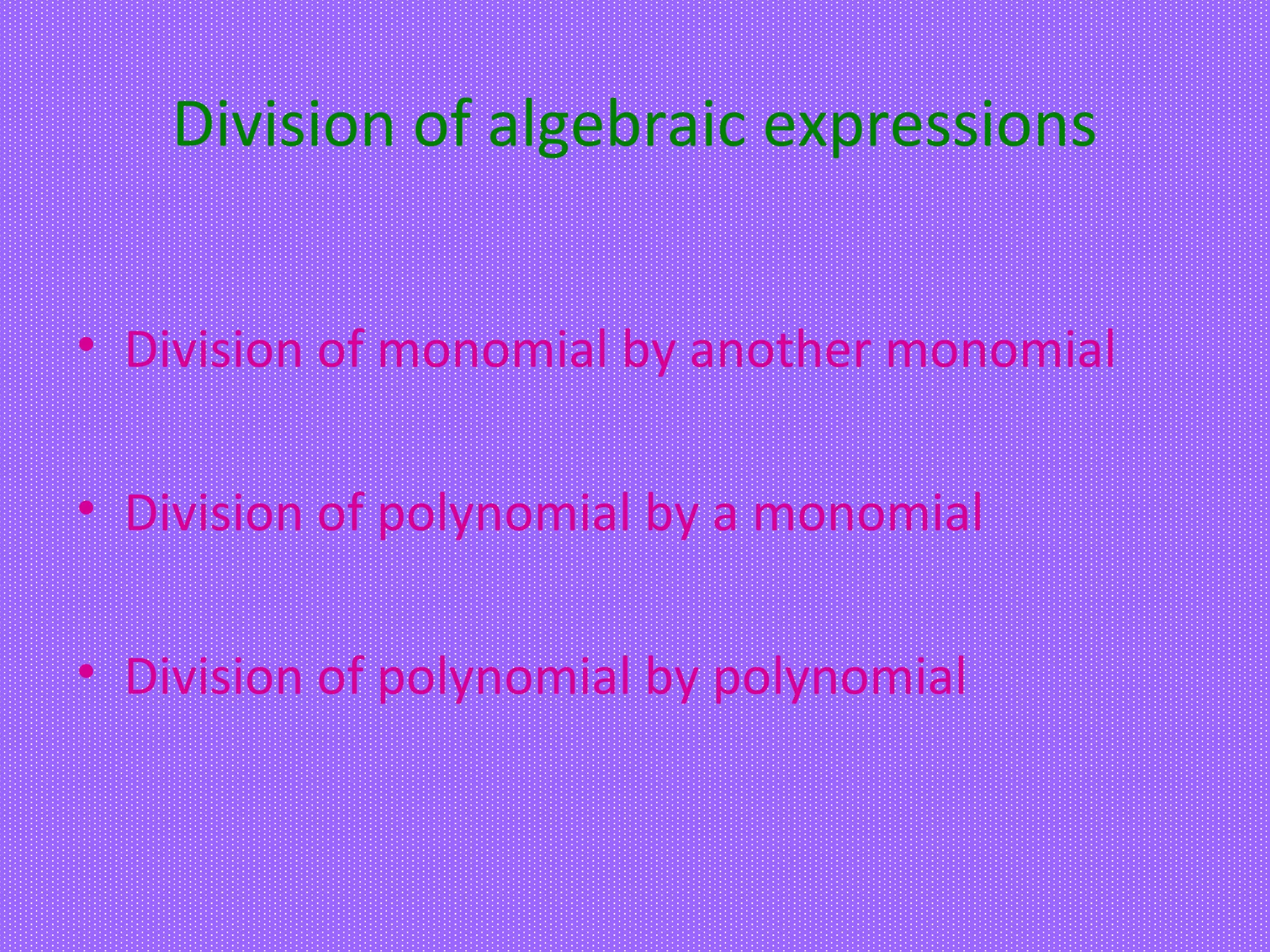 Division of algebraic expressions

• Division of monomial by another monomial

• Division of polynomial by a monomial

• Division of polynomial by polynomial